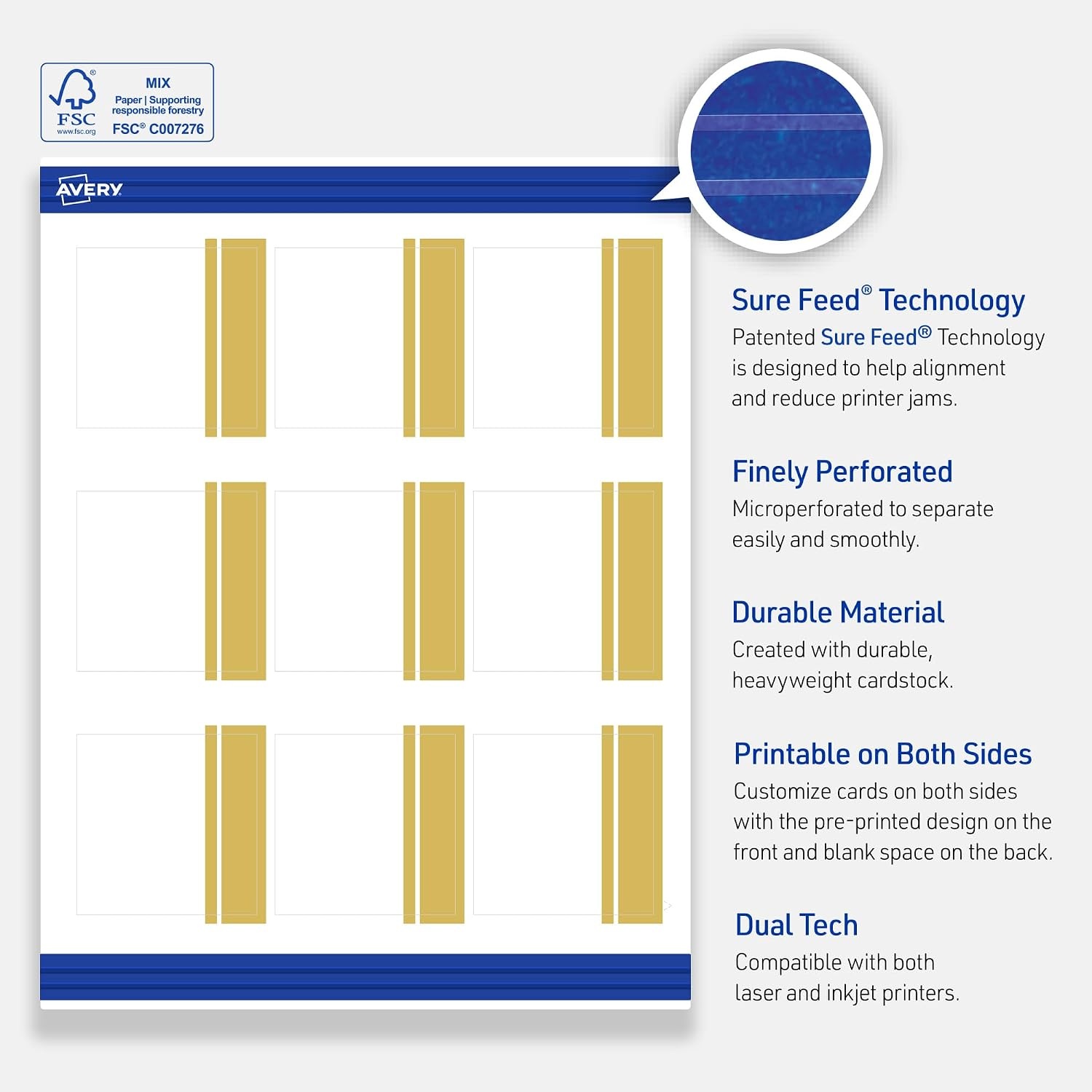 FSC
www.fsc.org
MIX
Paper | Supporting responsible forestry
FSC® C007276

AVERY

Sure Feed® Technology
Patented Sure Feed® Technology is designed to help alignment and reduce printer jams.

Finely Perforated
Microperforated to separate easily and smoothly.

Durable Material
Created with durable, heavyweight cardstock.

Printable on Both Sides
Customize cards on both sides with the pre-printed design on the front and blank space on the back.

Dual Tech
Compatible with both laser and inkjet printers.